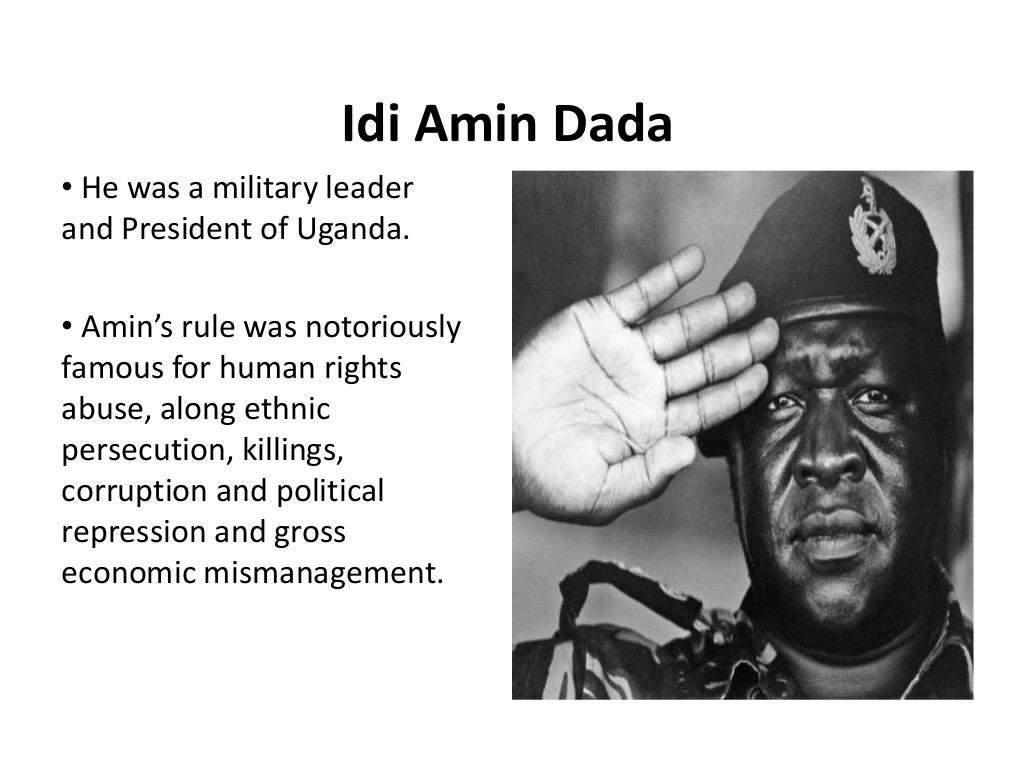 Idi Amin Dada

• He was a military leader and President of Uganda.

• Amin's rule was notoriously famous for human rights abuse, along ethnic persecution, killings, corruption and political repression and gross economic mismanagement.